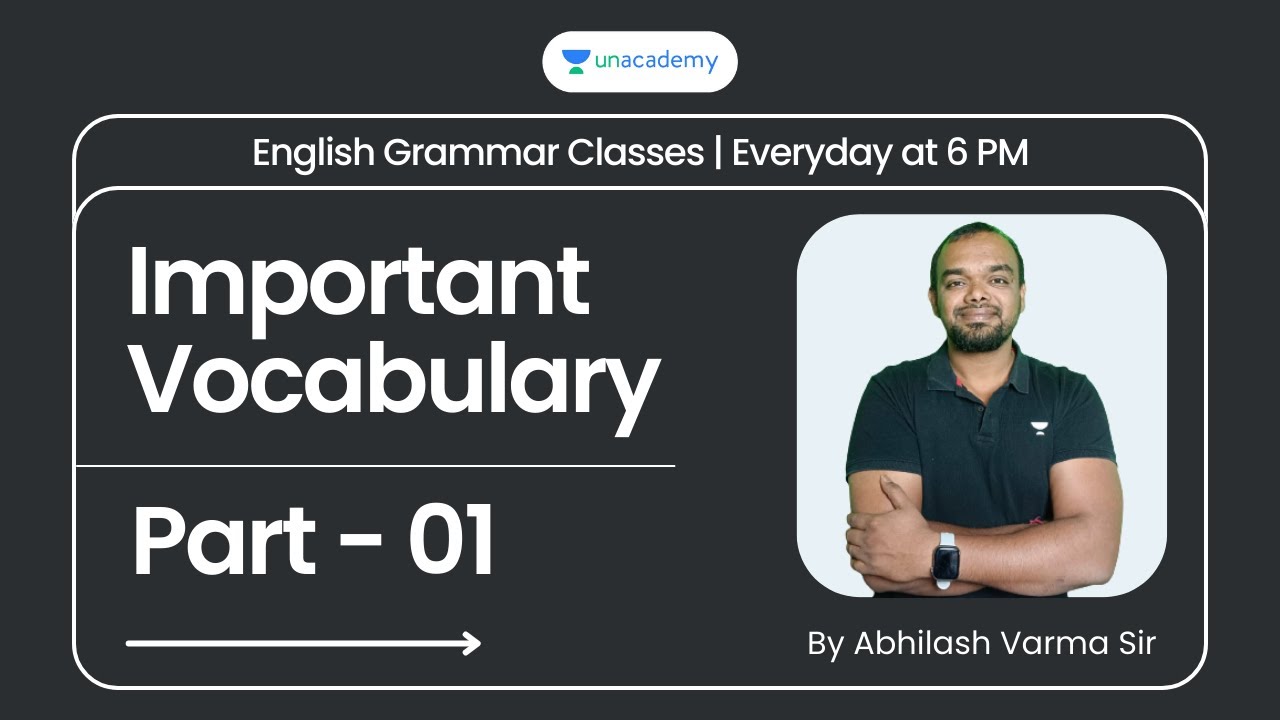 unacademy

English Grammar Classes | Everyday at 6 PM

Important Vocabulary

Part - 01

By Abhilash Varma Sir